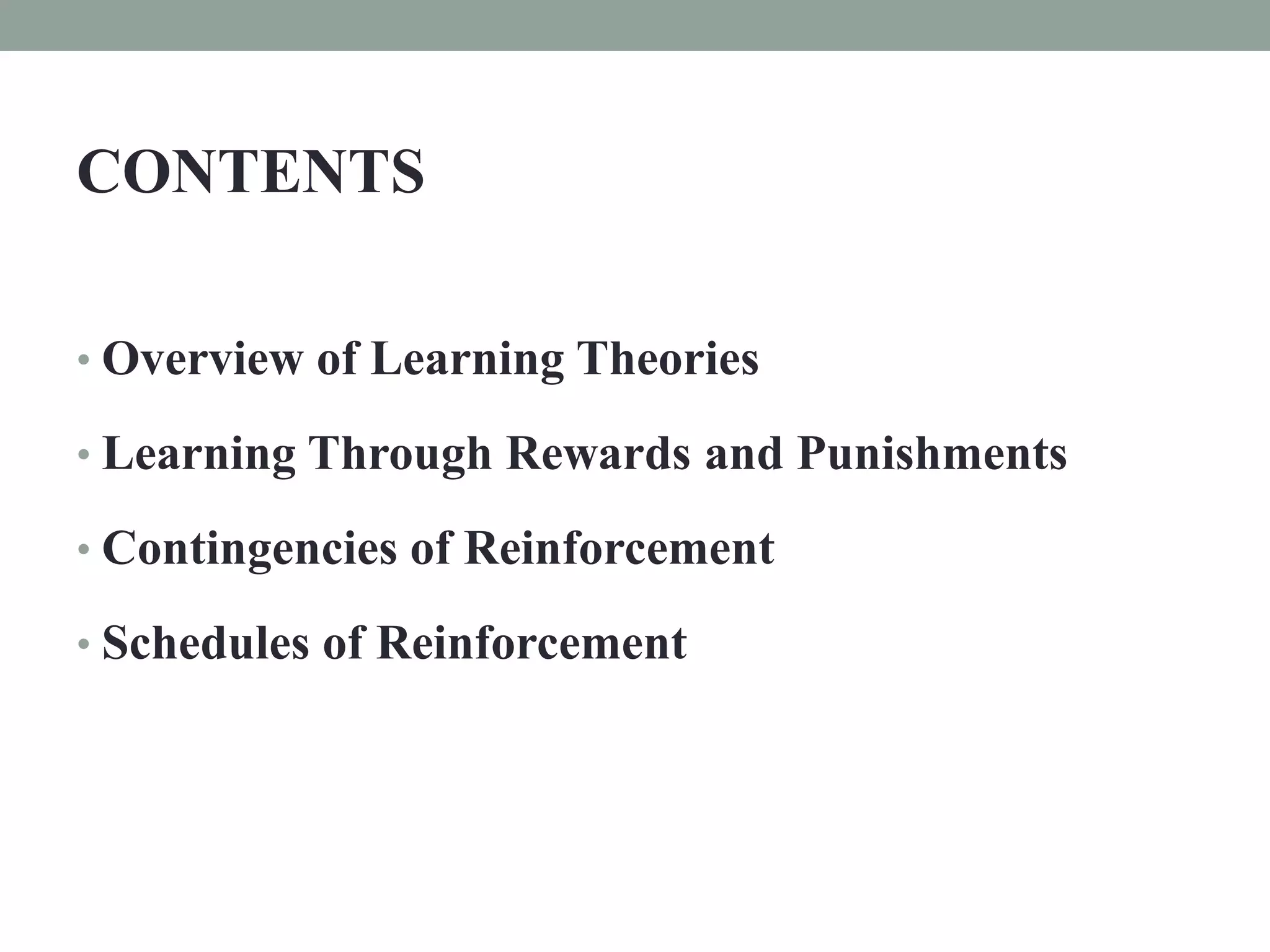 CONTENTS

• Overview of Learning Theories
• Learning Through Rewards and Punishments
• Contingencies of Reinforcement
• Schedules of Reinforcement